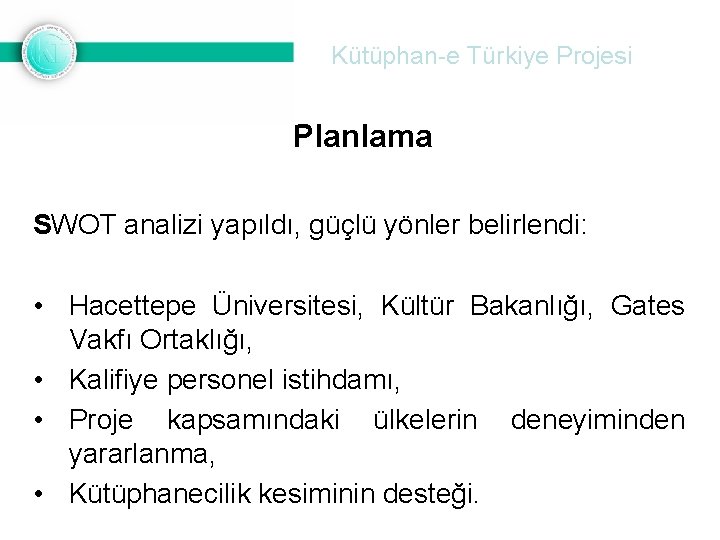 Kütüphan-e Türkiye Projesi

Planlama

SWOT analizi yapıldı, güçlü yönler belirlendi:

• Hacettepe Üniversitesi, Kültür Bakanlığı, Gates Vakfı Ortaklığı,
• Kalifiye personel istihdamı,
• Proje kapsamındaki ülkelerin deneyiminden yararlanma,
• Kütüphanecilik kesiminin desteği.